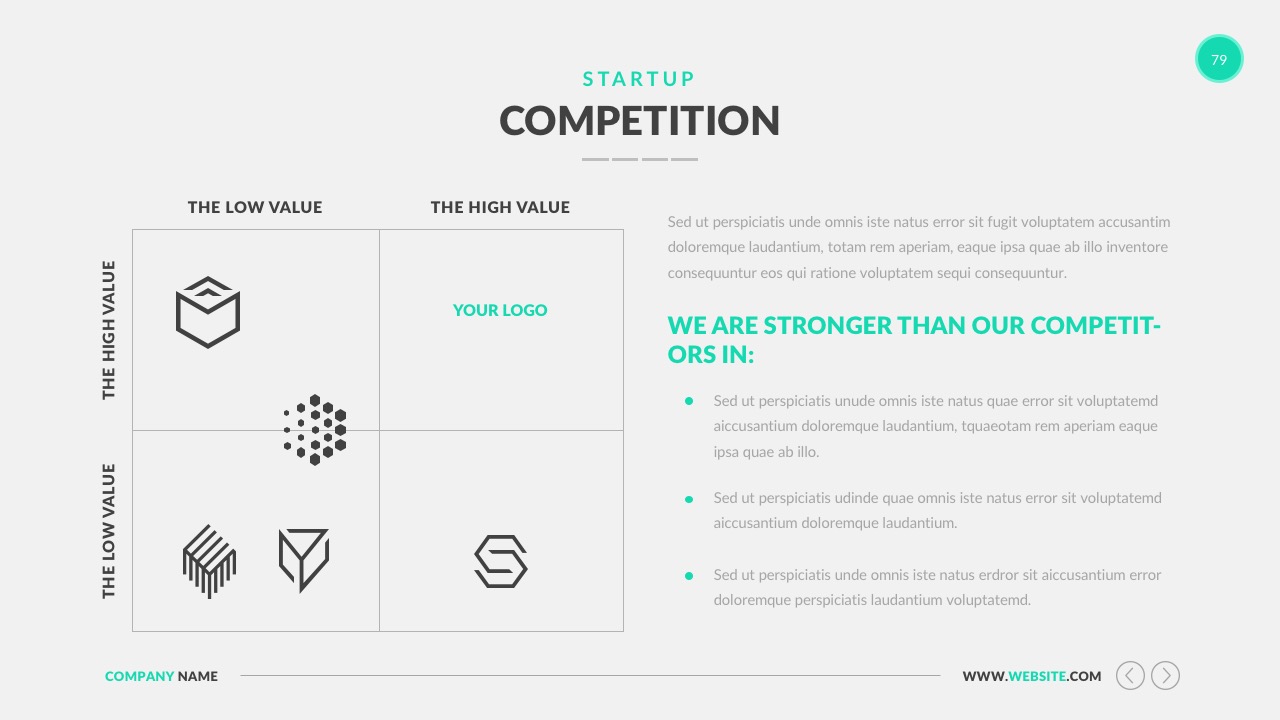 79

STARTUP

COMPETITION

THE LOW VALUE

THE HIGH VALUE

THE HIGH VALUE

THE LOW VALUE

YOUR LOGO

Sed ut perspiciatis unde omnis iste natus error sit fugit voluptatem accusantim doloremque laudantium, totam rem aperiam, eaque ipsa quae ab illo inventore consequuntur eos qui ratione voluptatem sequi consequuntur.

WE ARE STRONGER THAN OUR COMPETITORS IN:

- Sed ut perspiciatis unude omnis iste natus quae error sit voluptatemd aiccusantium doloremque laudantium, tquaeotam rem aperiam eaque ipsa quae ab illo.
- Sed ut perspiciatis udinde quae omnis iste natus error sit voluptatemd aiccusantium doloremque laudantium.
- Sed ut perspiciatis unde omnis iste natus erdror sit aiccusantium error doloremque perspiciatis laudantium voluptatemd.

COMPANY NAME

WWW.WEBSITE.COM